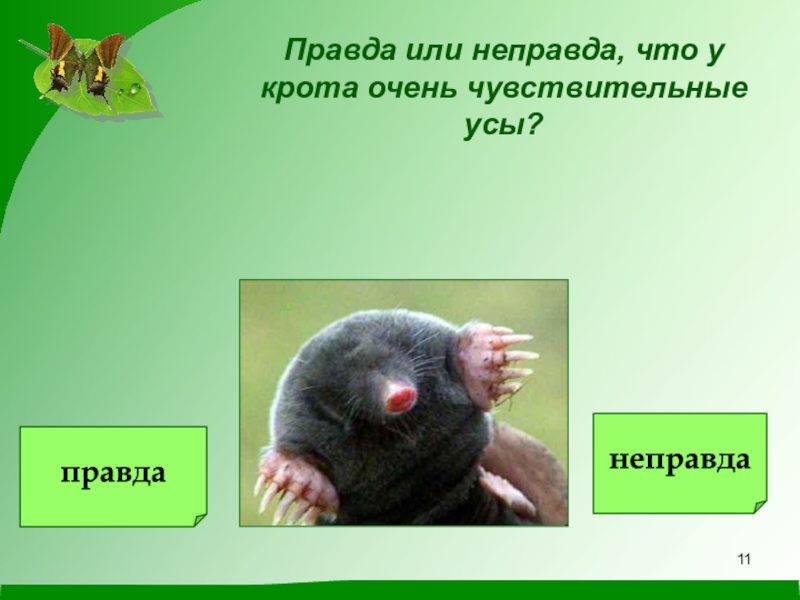 Правда или неправда, что у крота очень чувствительные усы?

правда

неправда

11